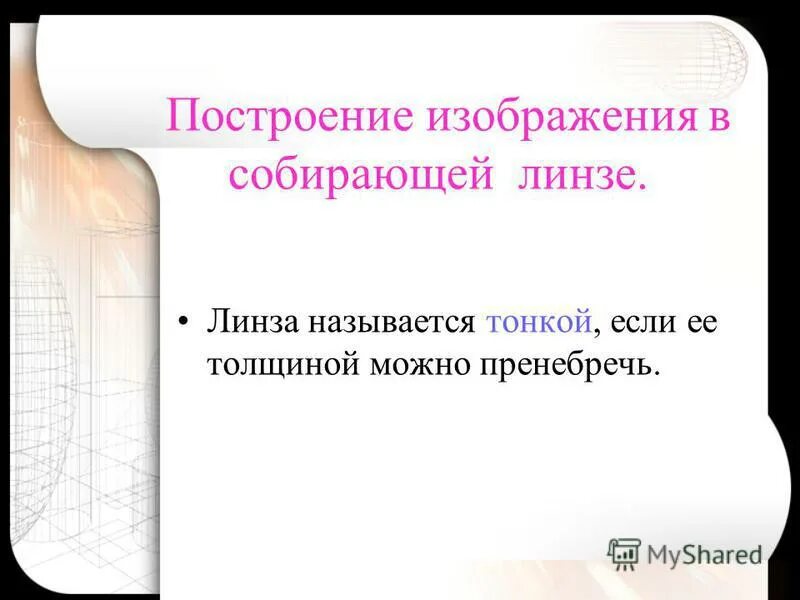 Построение изображения в собирающей линзе.

• Линза называется тонкой, если ее толщиной можно пренебречь.

MyShared